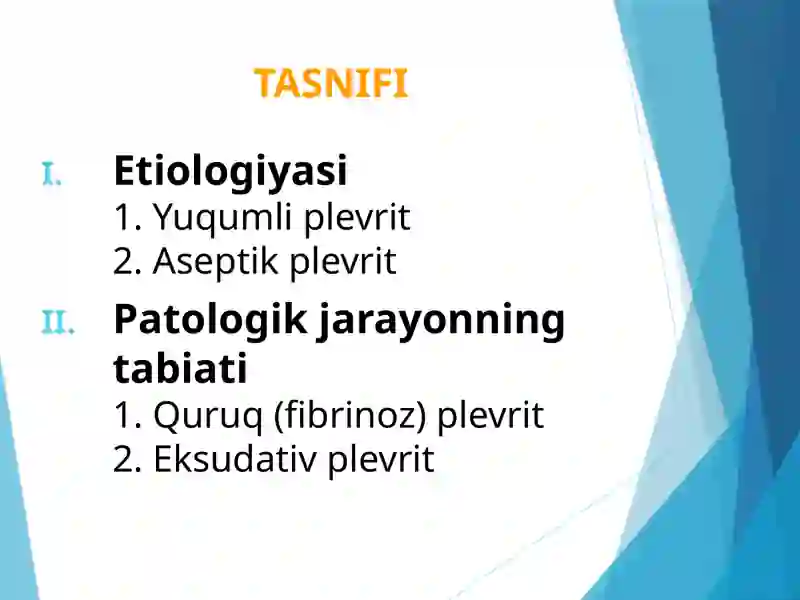 TASNIFI

I. Etiologiyasi
1. Yuqumli plevrit
2. Aseptik plevrit

II. Patologik jarayonning tabiati
1. Quruq (fibrinoz) plevrit
2. Eksudativ plevrit